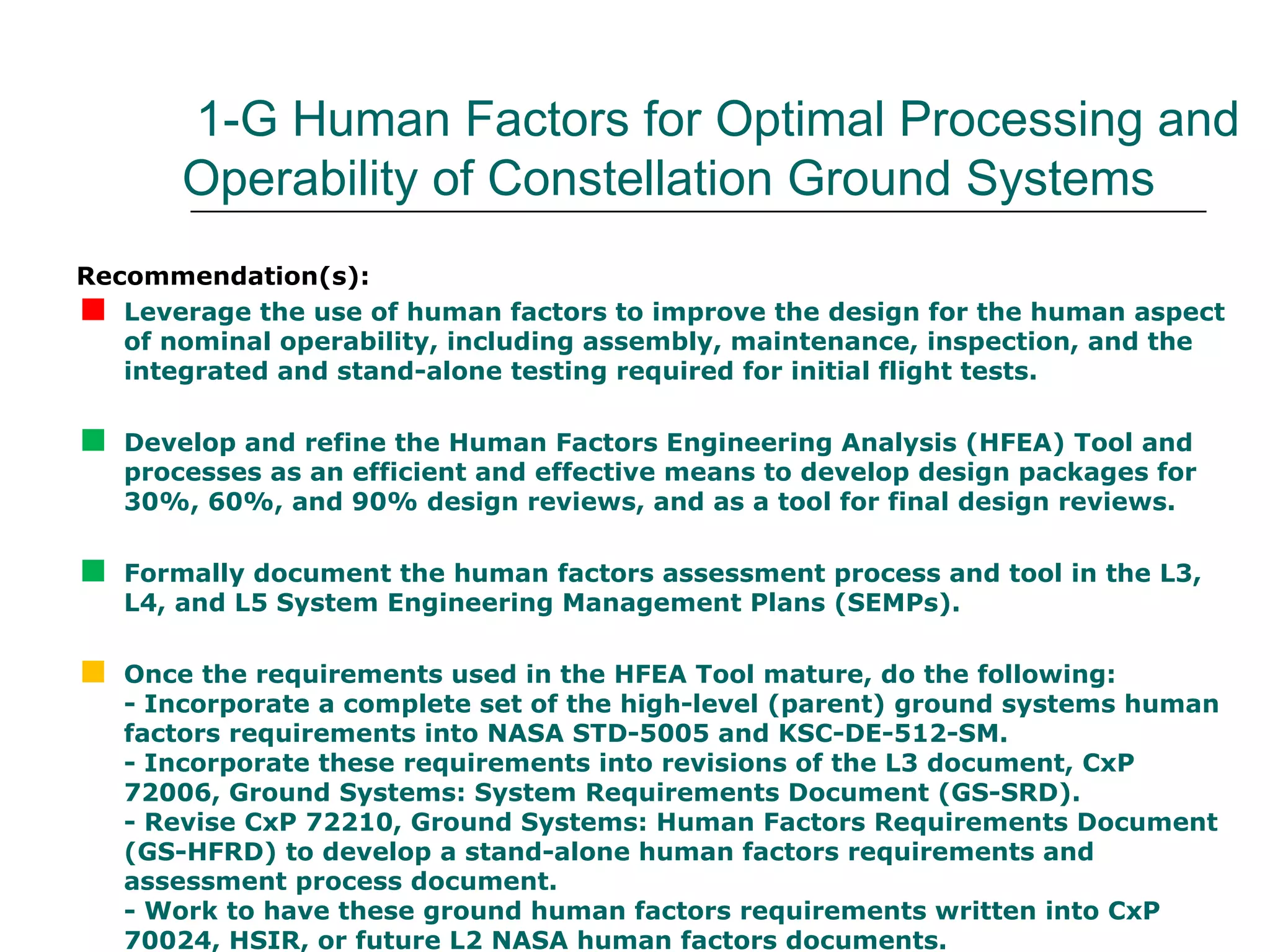 1-G Human Factors for Optimal Processing and Operability of Constellation Ground Systems

Recommendation(s):

Leverage the use of human factors to improve the design for the human aspect of nominal operability, including assembly, maintenance, inspection, and the integrated and stand-alone testing required for initial flight tests.

Develop and refine the Human Factors Engineering Analysis (HFEA) Tool and processes as an efficient and effective means to develop design packages for 30%, 60%, and 90% design reviews, and as a tool for final design reviews.

Formally document the human factors assessment process and tool in the L3, L4, and L5 System Engineering Management Plans (SEMPs).

Once the requirements used in the HFEA Tool mature, do the following:
- Incorporate a complete set of the high-level (parent) ground systems human factors requirements into NASA STD-5005 and KSC-DE-512-SM.
- Incorporate these requirements into revisions of the L3 document, CxP 72006, Ground Systems: System Requirements Document (GS-SRD).
- Revise CxP 72210, Ground Systems: Human Factors Requirements Document (GS-HFRD) to develop a stand-alone human factors requirements and assessment process document.
- Work to have these ground human factors requirements written into CxP 70024, HSIR, or future L2 NASA human factors documents.